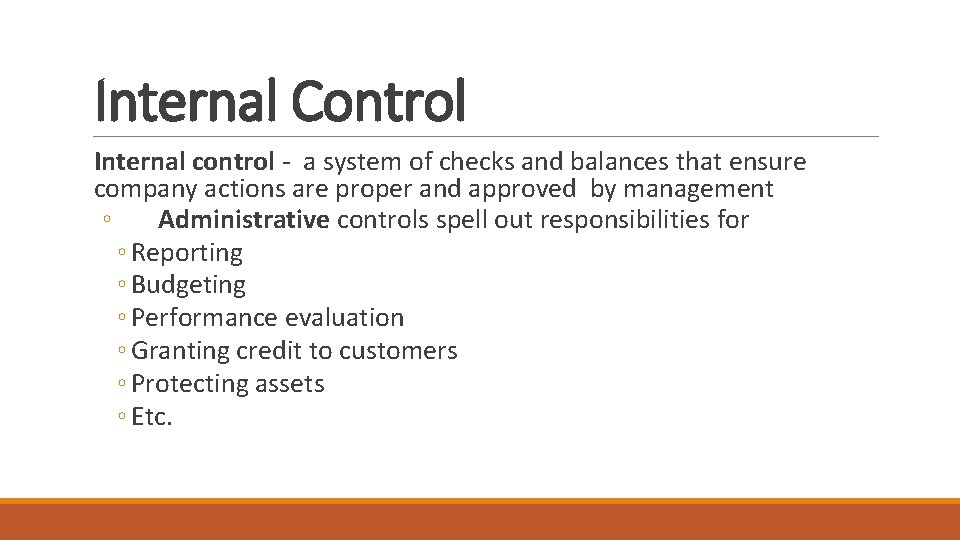 Internal Control

Internal control - a system of checks and balances that ensure company actions are proper and approved by management

◦ Administrative controls spell out responsibilities for
◦ Reporting
◦ Budgeting
◦ Performance evaluation
◦ Granting credit to customers
◦ Protecting assets
◦ Etc.